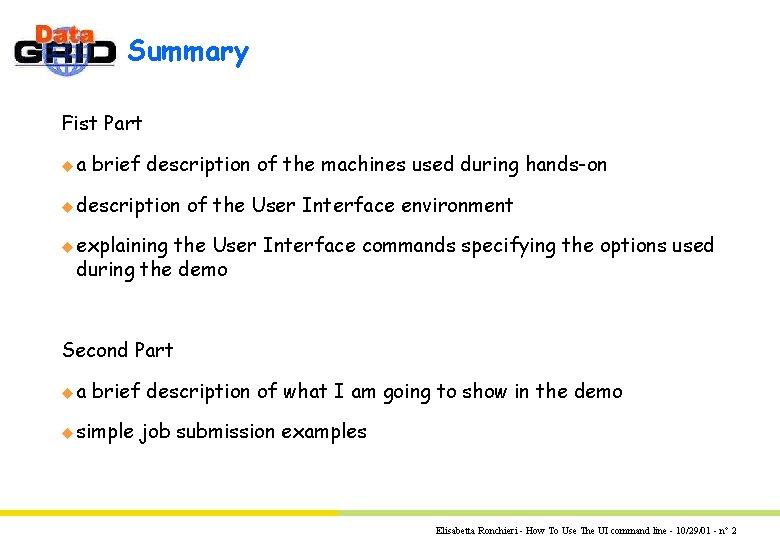 Data GRID

Summary

Fist Part

a brief description of the machines used during hands-on

description of the User Interface environment

explaining the User Interface commands specifying the options used during the demo

Second Part

a brief description of what I am going to show in the demo

simple job submission examples

Elisabetta Ronchieri - How To Use The UI command line - 10/29/01 - n° 2